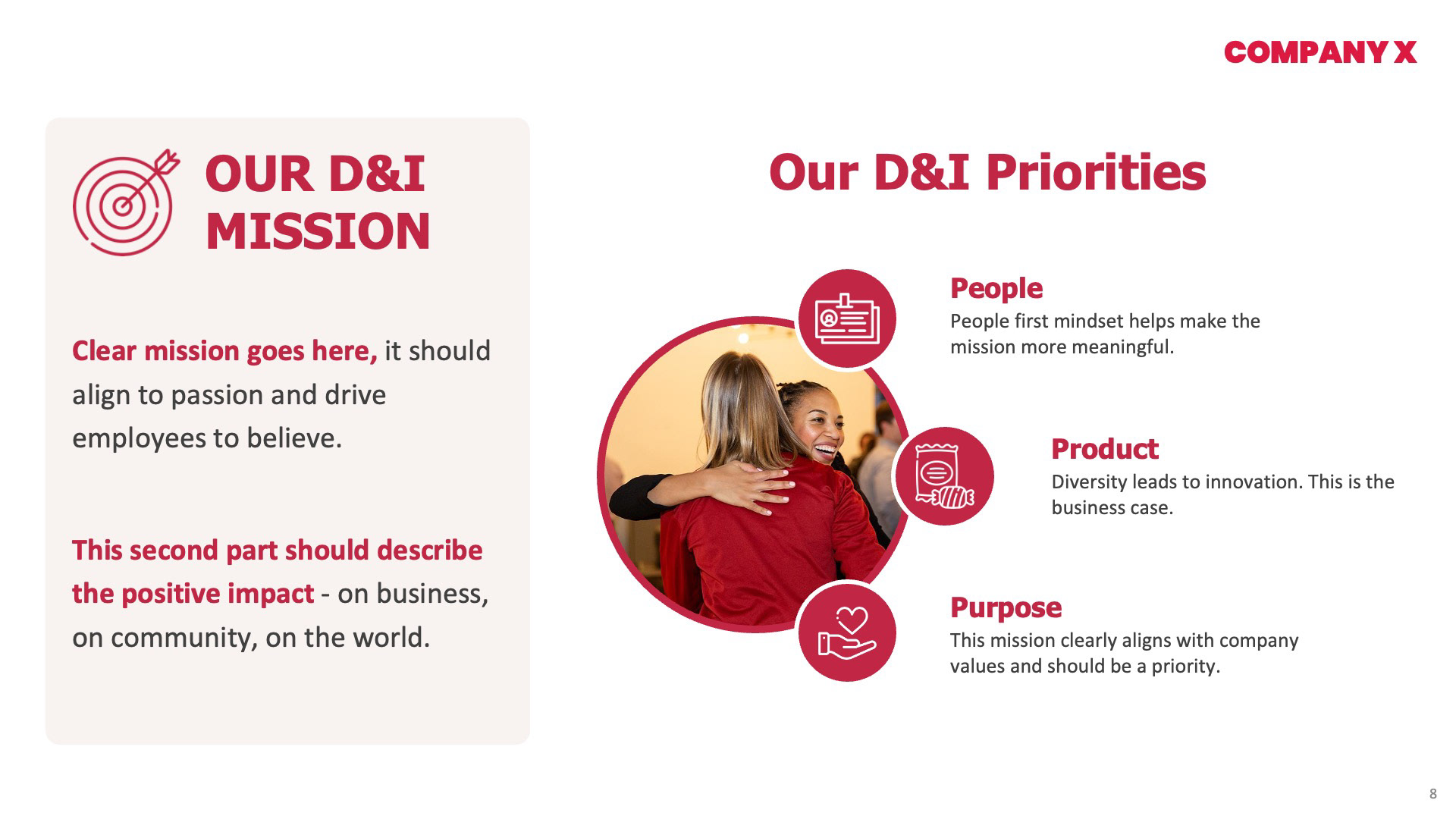 COMPANY X

OUR D&I MISSION

Clear mission goes here, it should align to passion and drive employees to believe.

This second part should describe the positive impact - on business, on community, on the world.

Our D&I Priorities

People
People first mindset helps make the mission more meaningful.

Product
Diversity leads to innovation. This is the business case.

Purpose
This mission clearly aligns with company values and should be a priority.

8